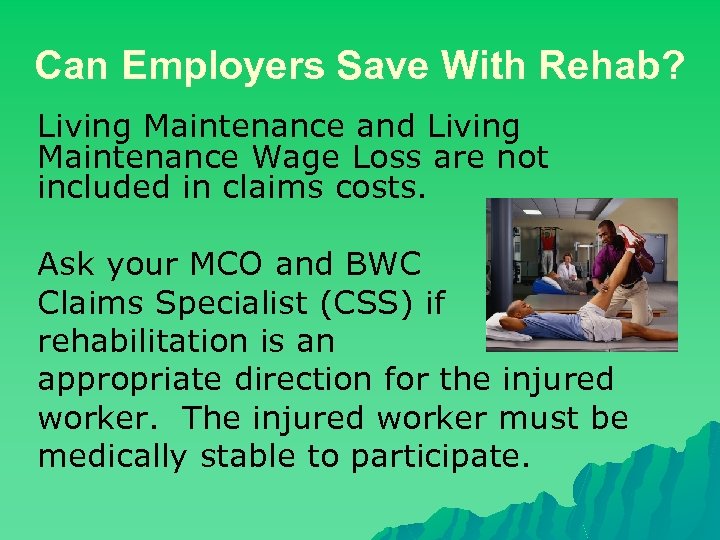 Can Employers Save With Rehab?

Living Maintenance and Living Maintenance Wage Loss are not included in claims costs.

Ask your MCO and BWC Claims Specialist (CSS) if rehabilitation is an appropriate direction for the injured worker.  The injured worker must be medically stable to participate.